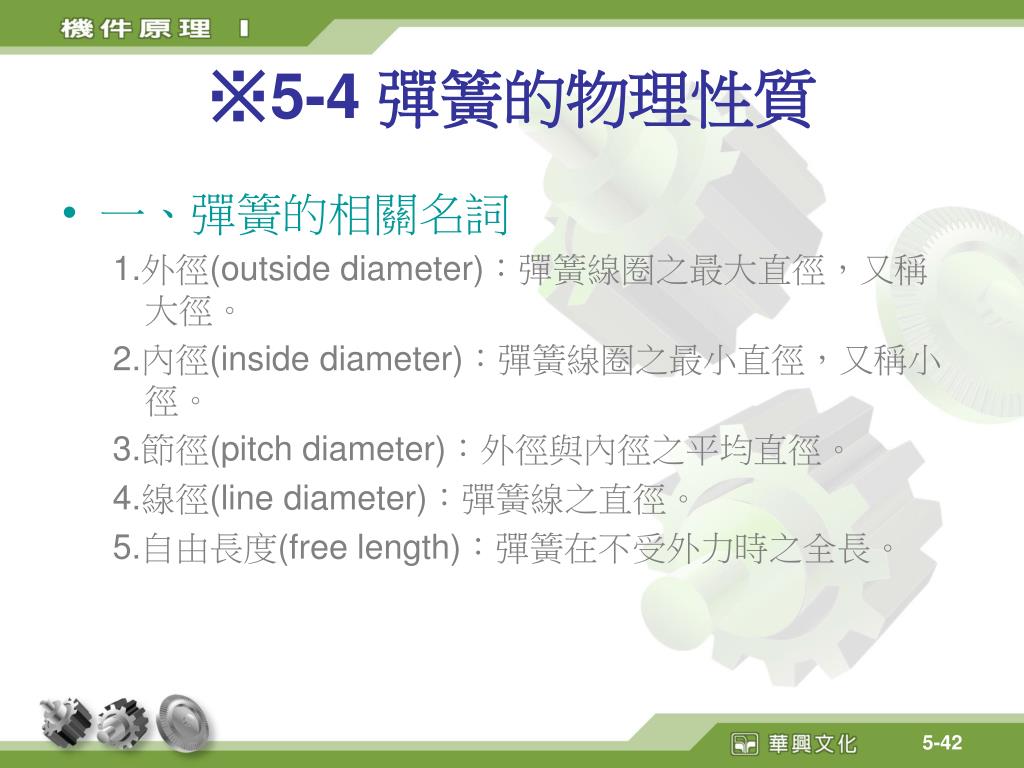 機件原理 I

※5-4 彈簧的物理性質

• 一、彈簧的相關名詞

1.外徑(outside diameter)：彈簧線圈之最大直徑，又稱大徑。

2.內徑(inside diameter)：彈簧線圈之最小直徑，又稱小徑。

3.節徑(pitch diameter)：外徑與內徑之平均直徑。

4.線徑(line diameter)：彈簧線之直徑。

5.自由長度(free length)：彈簧在不受外力時之全長。

華興文化

5-42